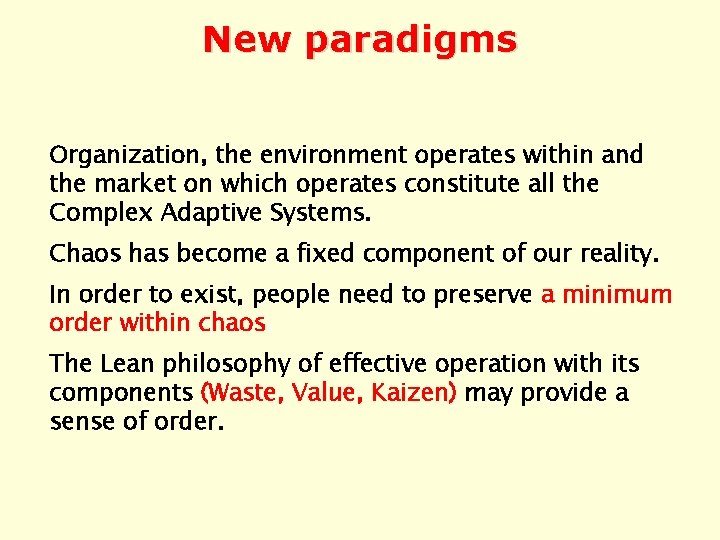 New paradigms

Organization, the environment operates within and the market on which operates constitute all the Complex Adaptive Systems.

Chaos has become a fixed component of our reality.

In order to exist, people need to preserve a minimum order within chaos

The Lean philosophy of effective operation with its components (Waste, Value, Kaizen) may provide a sense of order.